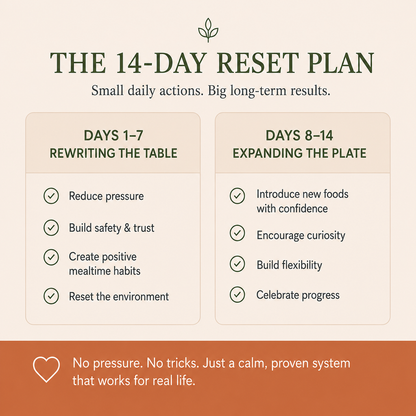 THE 14-DAY RESET PLAN

Small daily actions. Big long-term results.

DAYS 1–7
REWRITING THE TABLE

Reduce pressure

Build safety & trust

Create positive mealtime habits

Reset the environment

DAYS 8–14
EXPANDING THE PLATE

Introduce new foods with confidence

Encourage curiosity

Build flexibility

Celebrate progress

No pressure. No tricks. Just a calm, proven system that works for real life.